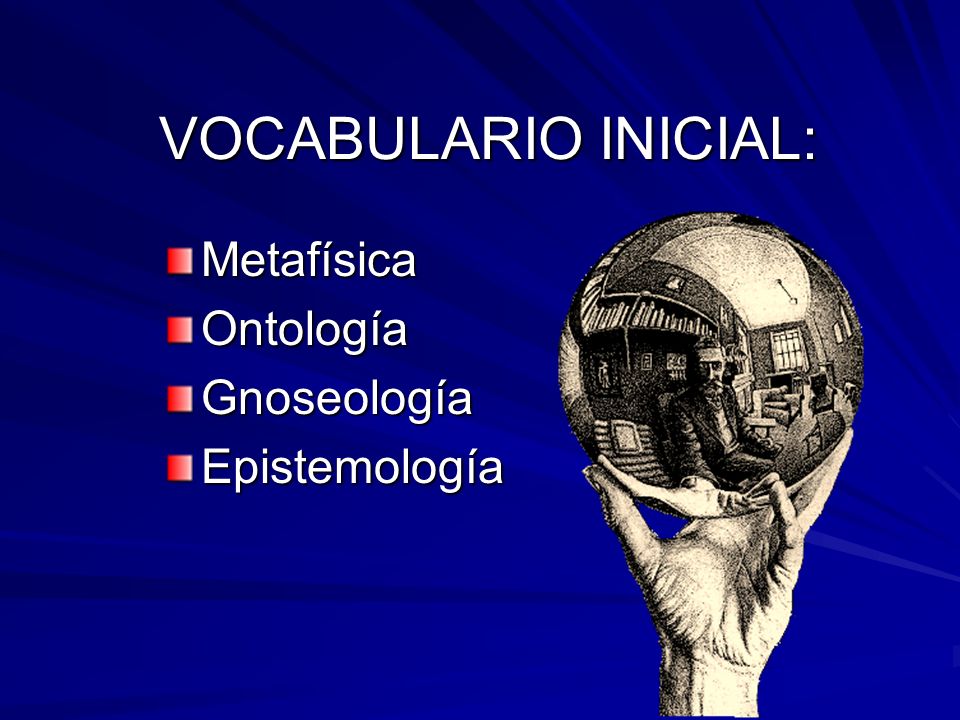 VOCABULARIO INICIAL:

Metafísica
Ontología
Gnoseología
Epistemología